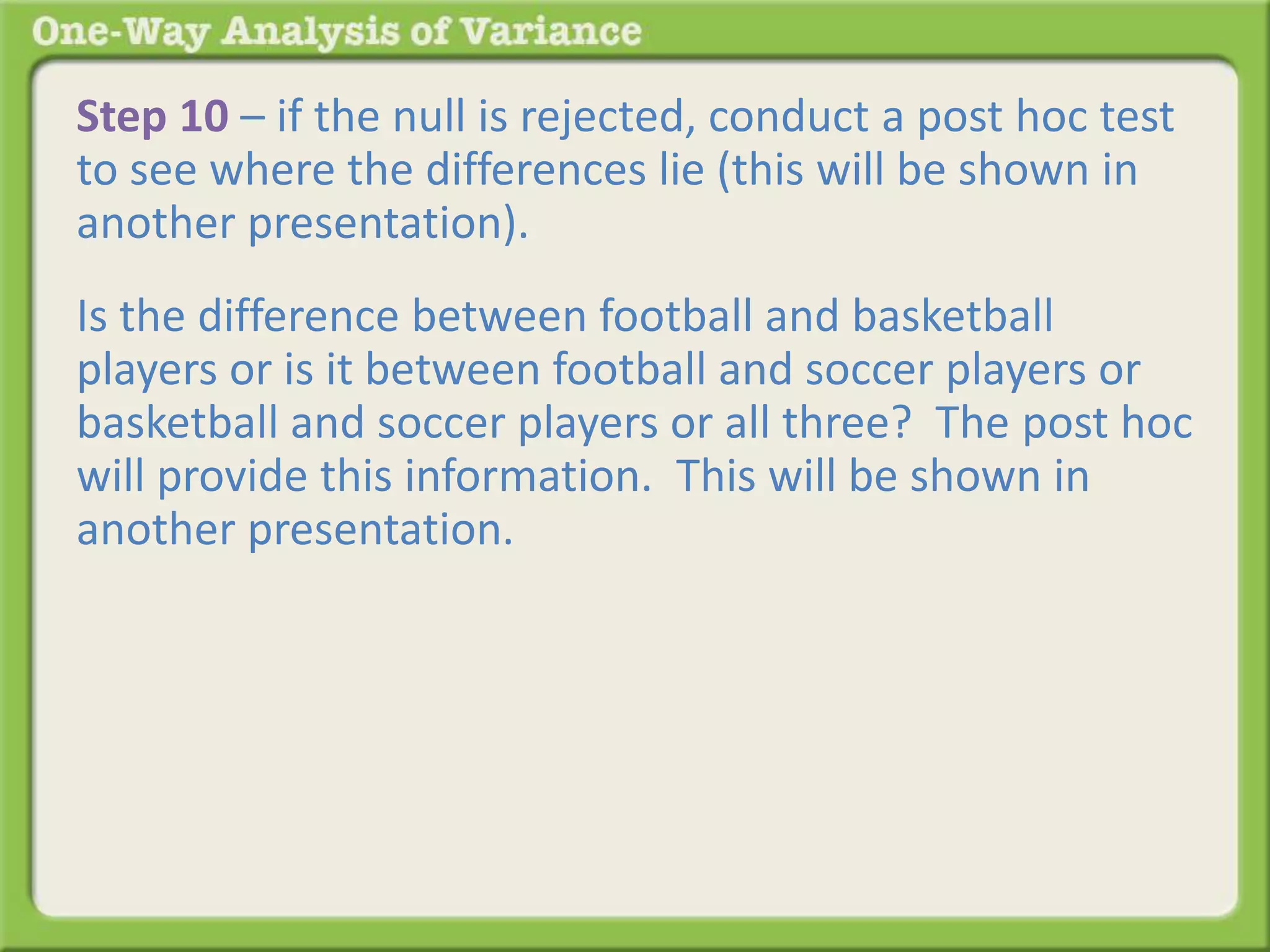 One-Way Analysis of Variance

Step 10 – if the null is rejected, conduct a post hoc test to see where the differences lie (this will be shown in another presentation).

Is the difference between football and basketball players or is it between football and soccer players or basketball and soccer players or all three? The post hoc will provide this information. This will be shown in another presentation.